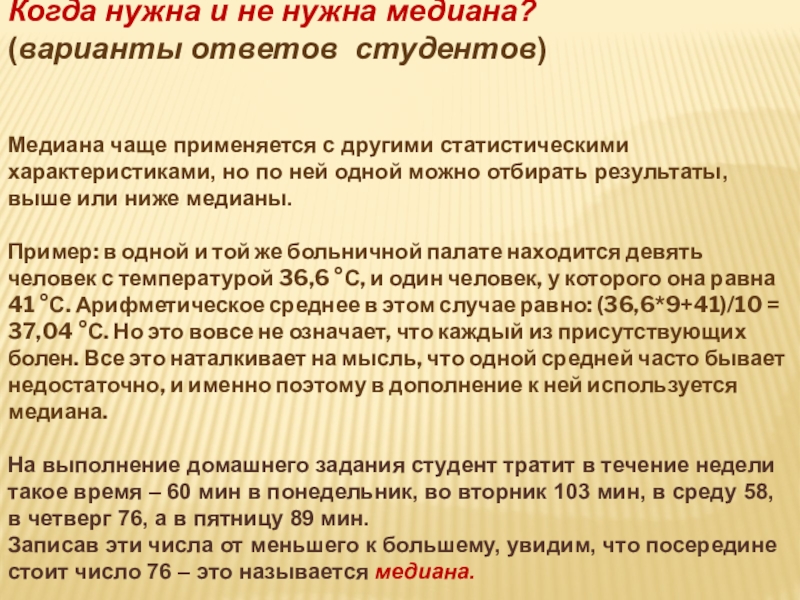 Когда нужна и не нужна медиана?
(варианты ответов студентов)

Медиана чаще применяется с другими статистическими характеристиками, но по ней одной можно отбирать результаты, выше или ниже медианы.

Пример: в одной и той же больничной палате находится девять человек с температурой 36,6 °С, и один человек, у которого она равна 41 °С. Арифметическое среднее в этом случае равно: (36,6*9+41)/10 = 37,04 °С. Но это вовсе не означает, что каждый из присутствующих болен. Все это наталкивает на мысль, что одной средней часто бывает недостаточно, и именно поэтому в дополнение к ней используется медиана.

На выполнение домашнего задания студент тратит в течение недели такое время – 60 мин в понедельник, во вторник 103 мин, в среду 58, в четверг 76, а в пятницу 89 мин.
Записав эти числа от меньшего к большему, увидим, что посередине стоит число 76 – это называется медиана.